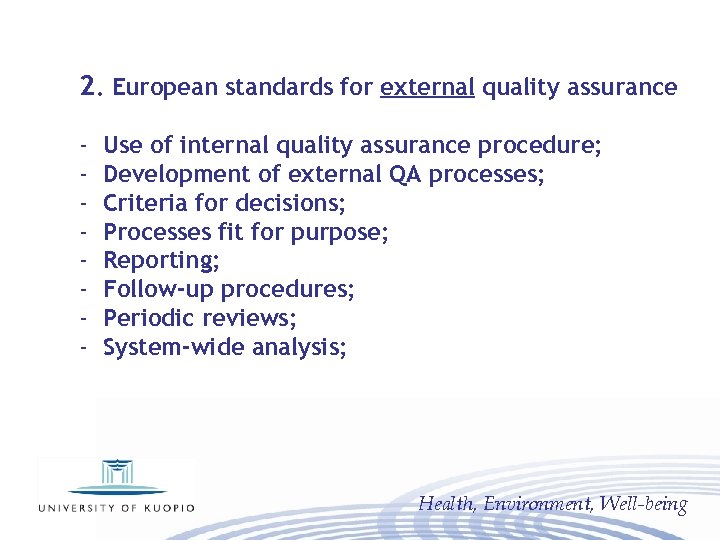 2. European standards for external quality assurance

- Use of internal quality assurance procedure;
- Development of external QA processes;
- Criteria for decisions;
- Processes fit for purpose;
- Reporting;
- Follow-up procedures;
- Periodic reviews;
- System-wide analysis;

UNIVERSITY OF KUOPIO

Health, Environment, Well-being